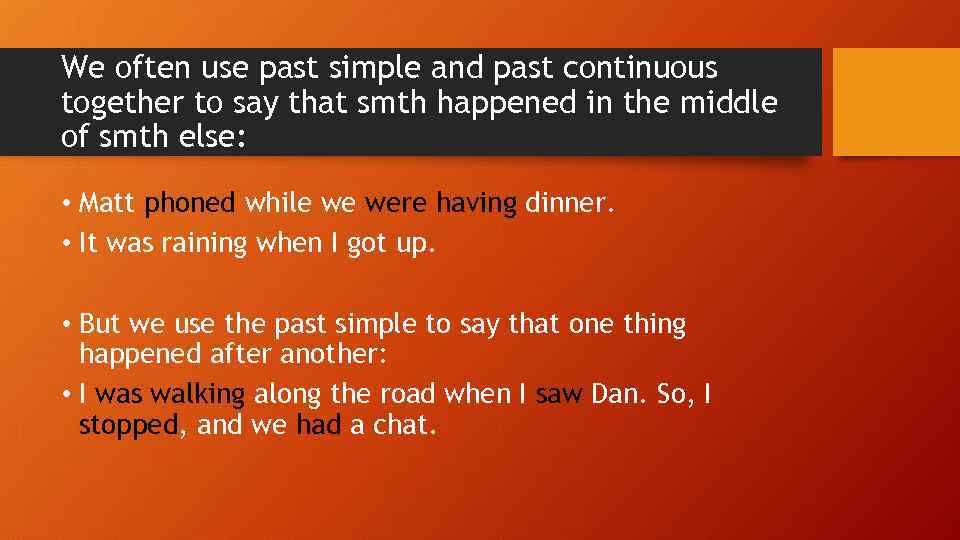 We often use past simple and past continuous together to say that smth happened in the middle of smth else:

• Matt phoned while we were having dinner.
• It was raining when I got up.

• But we use the past simple to say that one thing happened after another:
• I was walking along the road when I saw Dan. So, I stopped, and we had a chat.